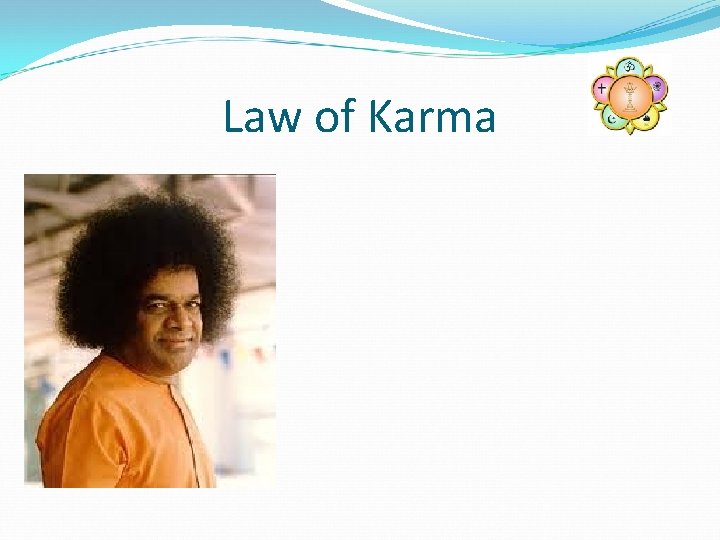 Law of Karma